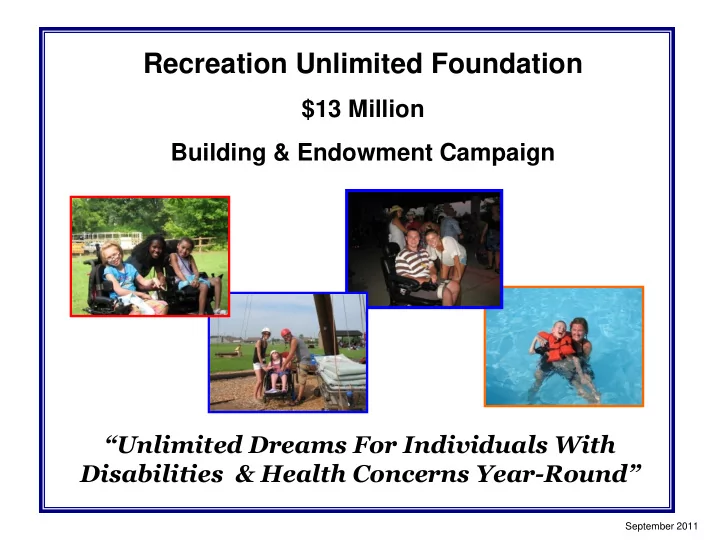 Recreation Unlimited Foundation

$13 Million

Building & Endowment Campaign

“Unlimited Dreams For Individuals With Disabilities & Health Concerns Year-Round”

September 2011